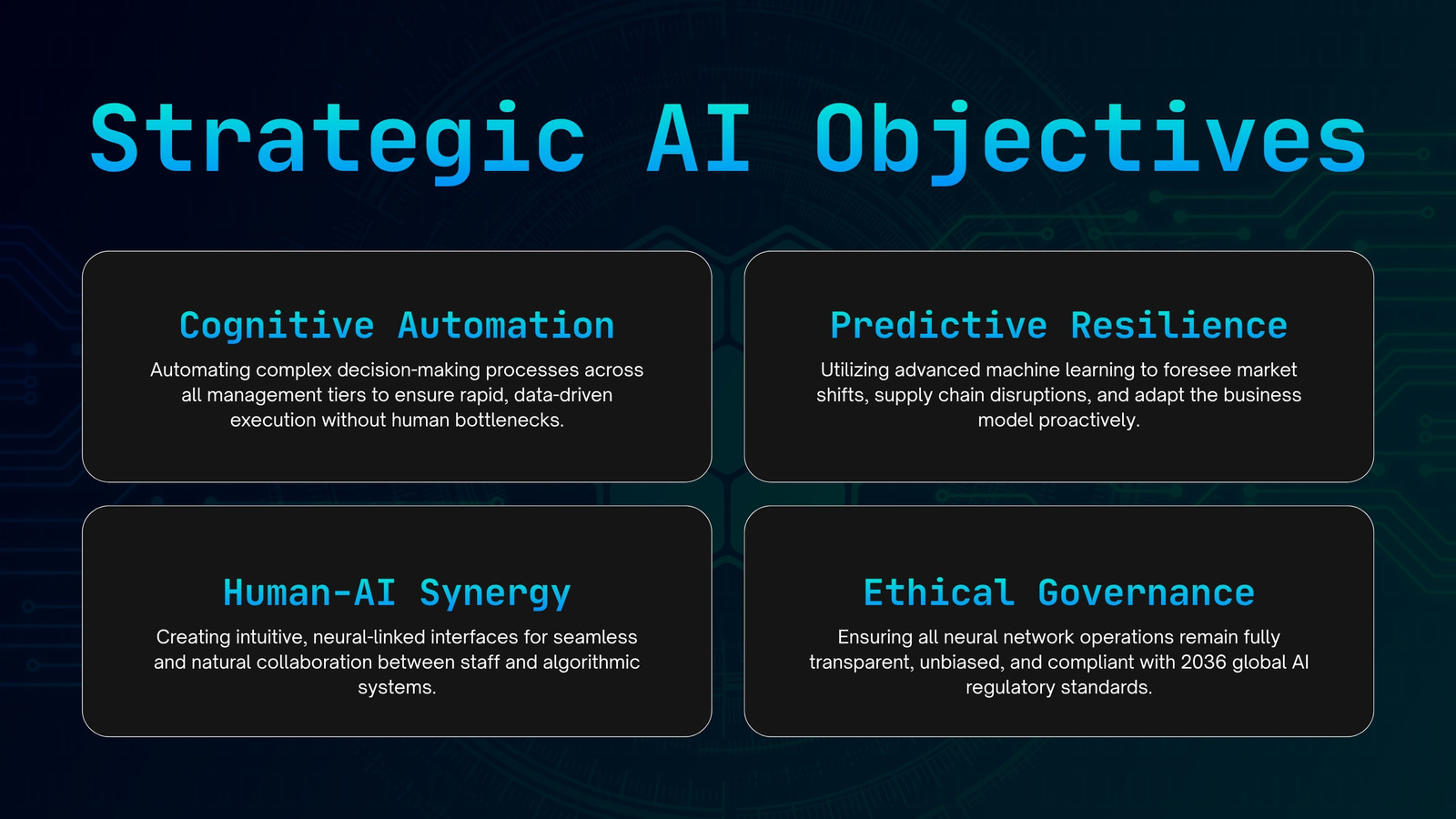 Strategic AI Objectives

Cognitive Automation

Automating complex decision-making processes across all management tiers to ensure rapid, data-driven execution without human bottlenecks.

Predictive Resilience

Utilizing advanced machine learning to foresee market shifts, supply chain disruptions, and adapt the business model proactively.

Human-AI Synergy

Creating intuitive, neural-linked interfaces for seamless and natural collaboration between staff and algorithmic systems.

Ethical Governance

Ensuring all neural network operations remain fully transparent, unbiased, and compliant with 2036 global AI regulatory standards.